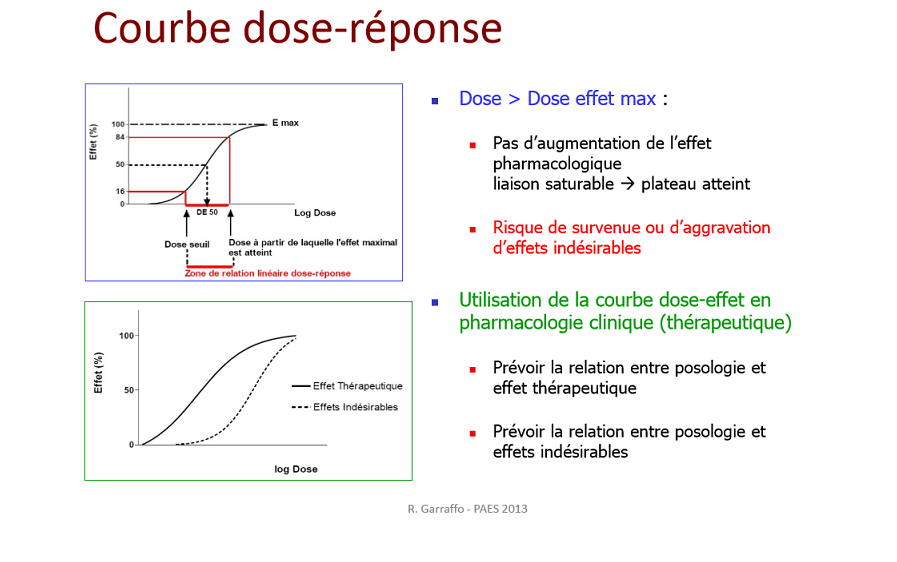 Courbe dose-réponse

Effet (%)
100
84
50
16
0
E max
DE 50
Log Dose
Dose seuil
Dose à partir de laquelle l'effet maximal est atteint
Zone de relation linéaire dose-réponse

Effet (%)
100
50
0
Effet Thérapeutique
Effets Indésirables
log Dose

Dose > Dose effet max :

Pas d'augmentation de l'effet pharmacologique
liaison saturable → plateau atteint

Risque de survenue ou d'aggravation d'effets indésirables

Utilisation de la courbe dose-effet en pharmacologie clinique (thérapeutique)

Prévoir la relation entre posologie et effet thérapeutique

Prévoir la relation entre posologie et effets indésirables

R. Garraffo - PAES 2013